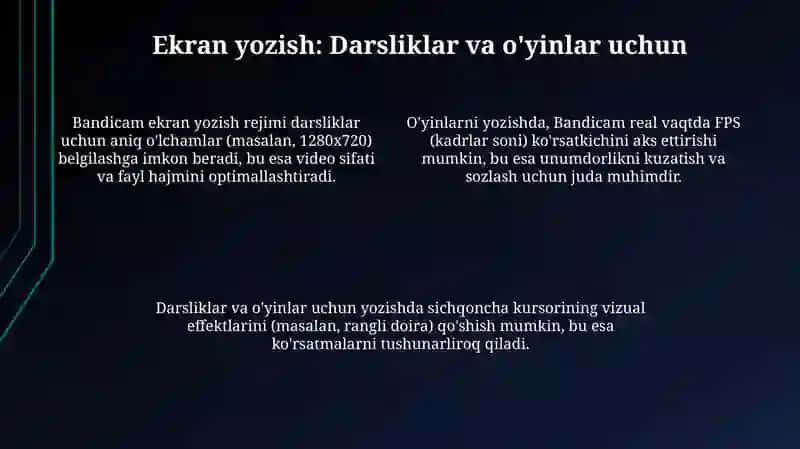 Ekran yozish: Darsliklar va o'yinlar uchun

Bandicam ekran yozish rejimi darsliklar uchun aniq o'lchamlar (masalan, 1280x720) belgilashga imkon beradi, bu esa video sifati va fayl hajmini optimallashtiradi.

O'yinlarni yozishda, Bandicam real vaqtda FPS (kadrlar soni) ko'rsatkichini aks ettirishi mumkin, bu esa unumdorlikni kuzatish va sozlash uchun juda muhimdir.

Darsliklar va o'yinlar uchun yozishda sichqoncha kursorining vizual effektlarini (masalan, rangli doira) qo'shish mumkin, bu esa ko'rsatmalarni tushunarliroq qiladi.